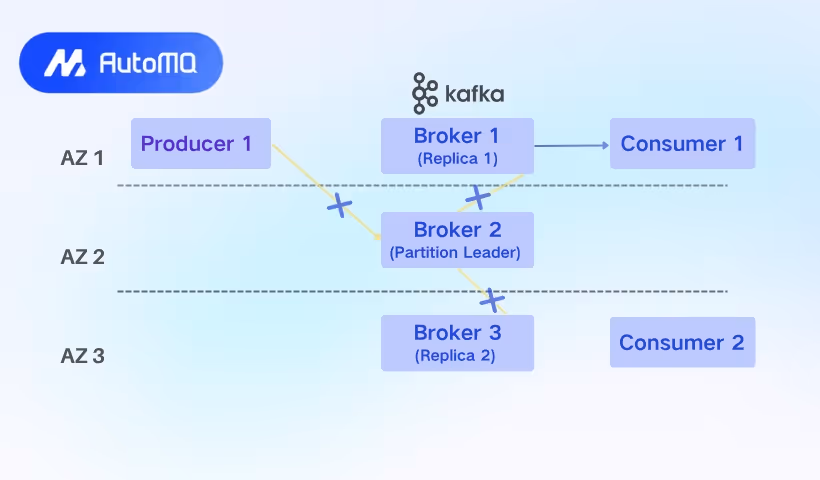 AutoMQ

kafka

AZ 1

Producer 1

Broker 1
(Replica 1)

Consumer 1

AZ 2

Broker 2
(Partition Leader)

AZ 3

Broker 3
(Replica 2)

Consumer 2